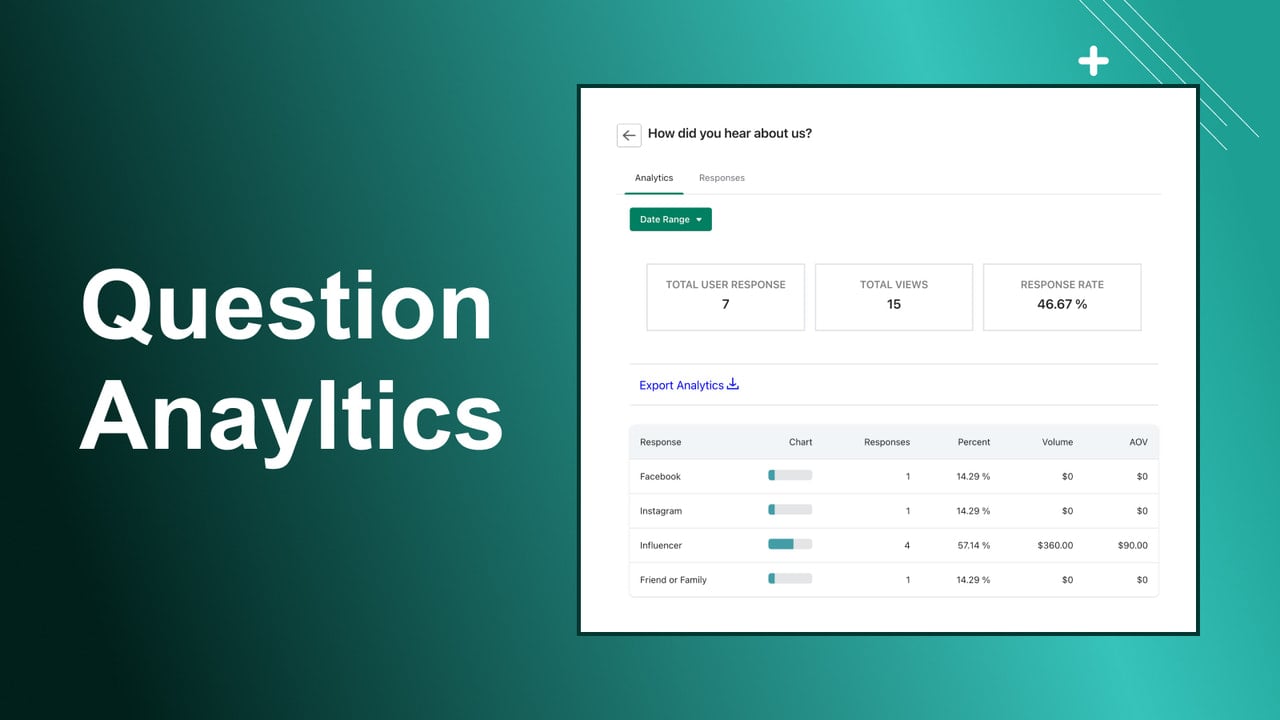 Question Anayltics

How did you hear about us?

Analytics Responses

Date Range

TOTAL USER RESPONSE
7

TOTAL VIEWS
15

RESPONSE RATE
46.67 %

Export Analytics

| Response | Chart | Responses | Percent | Volume | AOV |
|---|---|---|---|---|---|
| Facebook | | 1 | 14.29 % | $0 | $0 |
| Instagram | | 1 | 14.29 % | $0 | $0 |
| Influencer | | 4 | 57.14 % | $360.00 | $90.00 |
| Friend or Family | | 1 | 14.29 % | $0 | $0 |